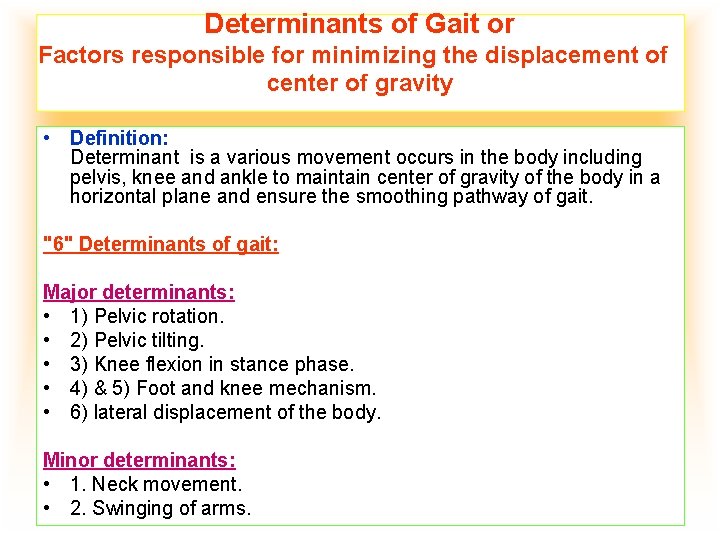 Determinants of Gait or
Factors responsible for minimizing the displacement of center of gravity

• Definition:
Determinant is a various movement occurs in the body including pelvis, knee and ankle to maintain center of gravity of the body in a horizontal plane and ensure the smoothing pathway of gait.

"6" Determinants of gait:

Major determinants:
• 1) Pelvic rotation.
• 2) Pelvic tilting.
• 3) Knee flexion in stance phase.
• 4) & 5) Foot and knee mechanism.
• 6) lateral displacement of the body.

Minor determinants:
• 1. Neck movement.
• 2. Swinging of arms.